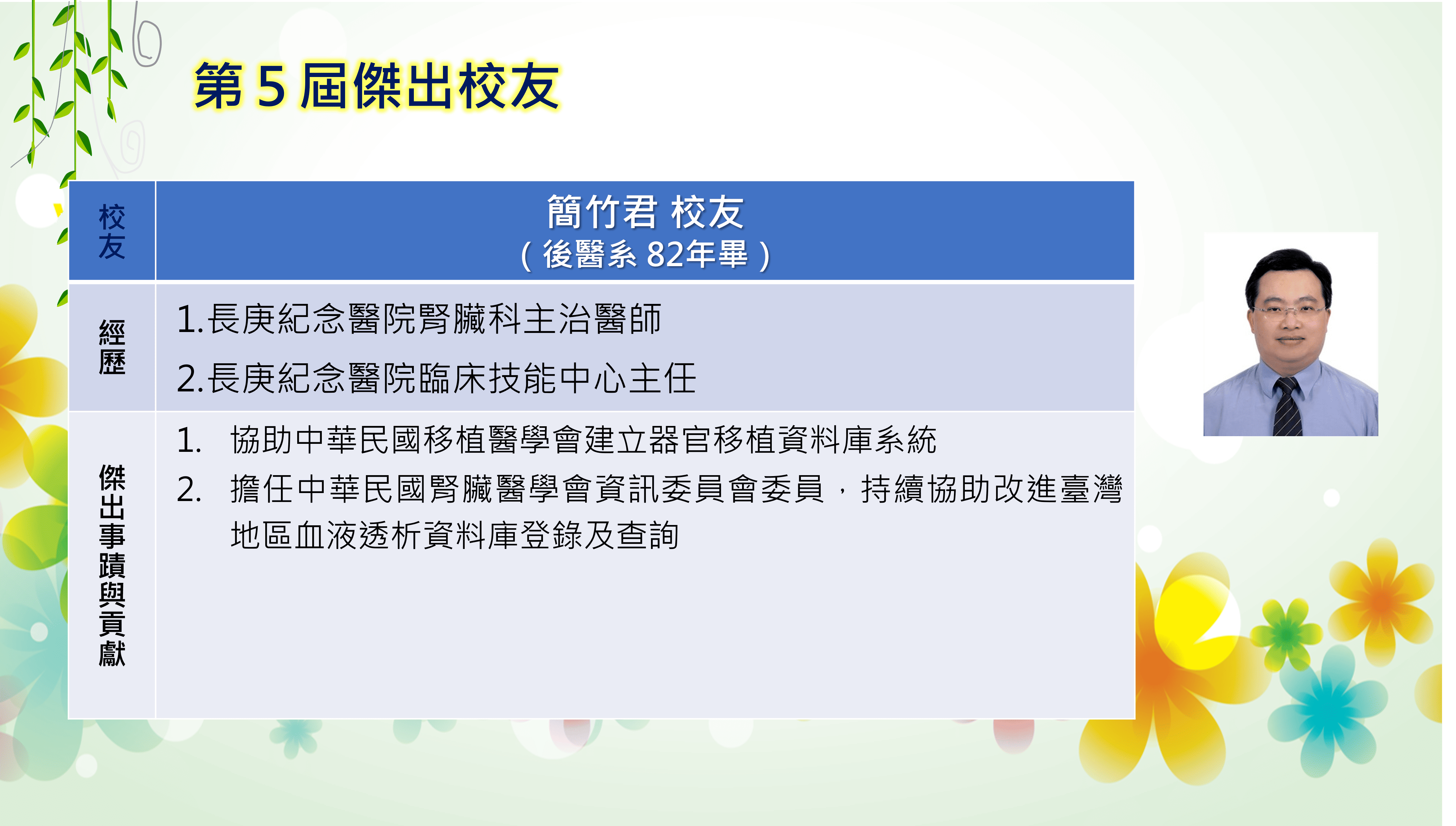 第 5 屆傑出校友

| 校友 | 簡竹君 校友<br>（後醫系 82年畢） |
|---|---|
| 經歷 | 1.長庚紀念醫院腎臟科主治醫師<br>2.長庚紀念醫院臨床技能中心主任 |
| 傑出事蹟與貢獻 | 1. 協助中華民國移植醫學會建立器官移植資料庫系統<br>2. 擔任中華民國腎臟醫學會資訊委員會委員，持續協助改進臺灣地區血液透析資料庫登錄及查詢 |